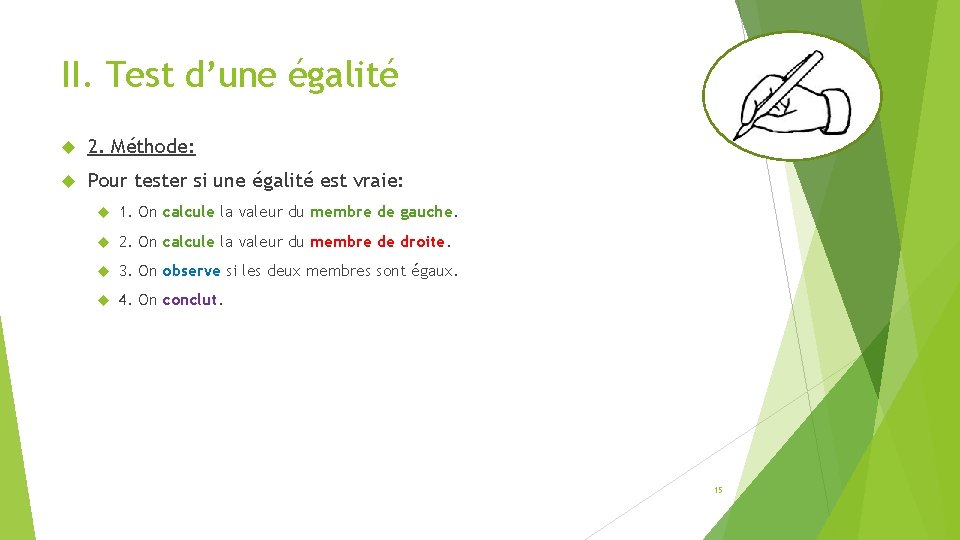 II. Test d’une égalité

2. Méthode:

Pour tester si une égalité est vraie:

1. On calcule la valeur du membre de gauche.

2. On calcule la valeur du membre de droite.

3. On observe si les deux membres sont égaux.

4. On conclut.

15